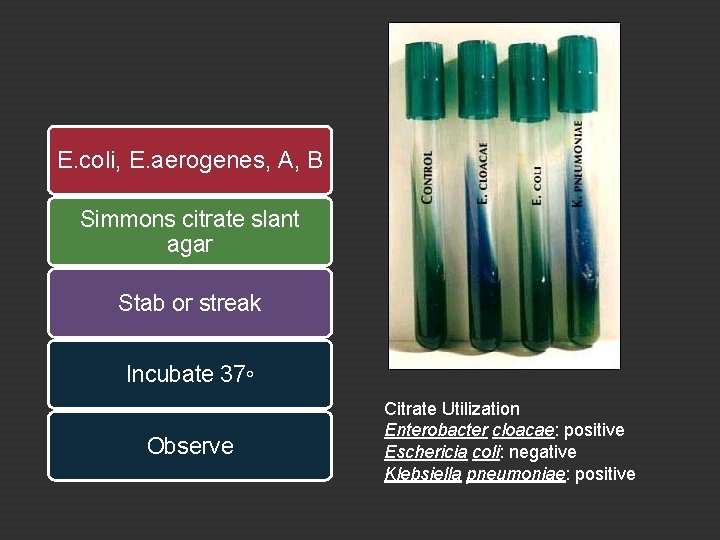 E.coli, E.aerogenes, A, B

Simmons citrate slant agar

Stab or streak

Incubate 37◦

Observe

CONTROL

E. CLOACAE

E. COLI

K. PNEUMONIAE

Citrate Utilization
Enterobacter cloacae: positive
Eschericia coli: negative
Klebsiella pneumoniae: positive